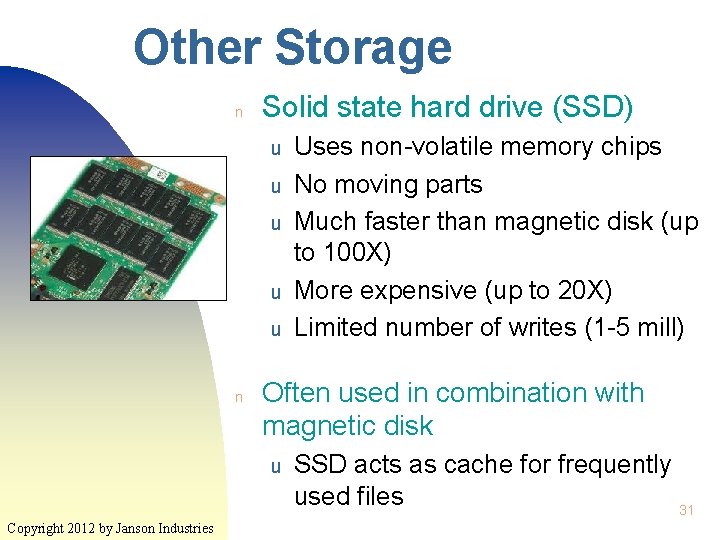 Other Storage

n Solid state hard drive (SSD)

u Uses non-volatile memory chips

u No moving parts

u Much faster than magnetic disk (up to 100X)

u More expensive (up to 20X)

u Limited number of writes (1-5 mill)

n Often used in combination with magnetic disk

u SSD acts as cache for frequently used files

31

Copyright 2012 by Janson Industries